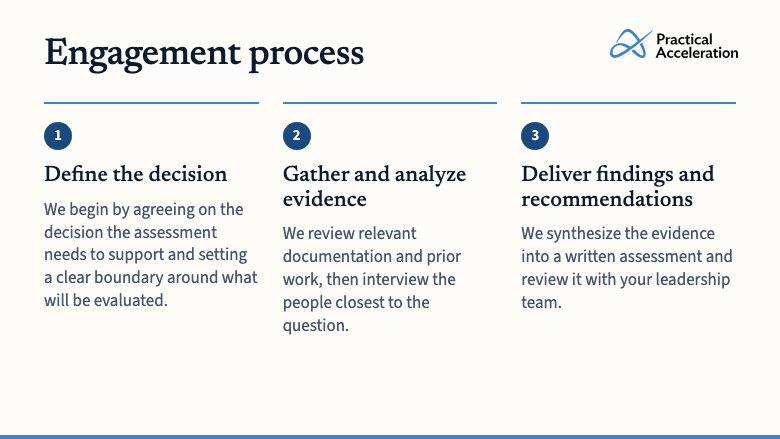 Engagement process

Practical
Acceleration

1

Define the decision

We begin by agreeing on the decision the assessment needs to support and setting a clear boundary around what will be evaluated.

2

Gather and analyze evidence

We review relevant documentation and prior work, then interview the people closest to the question.

3

Deliver findings and recommendations

We synthesize the evidence into a written assessment and review it with your leadership team.